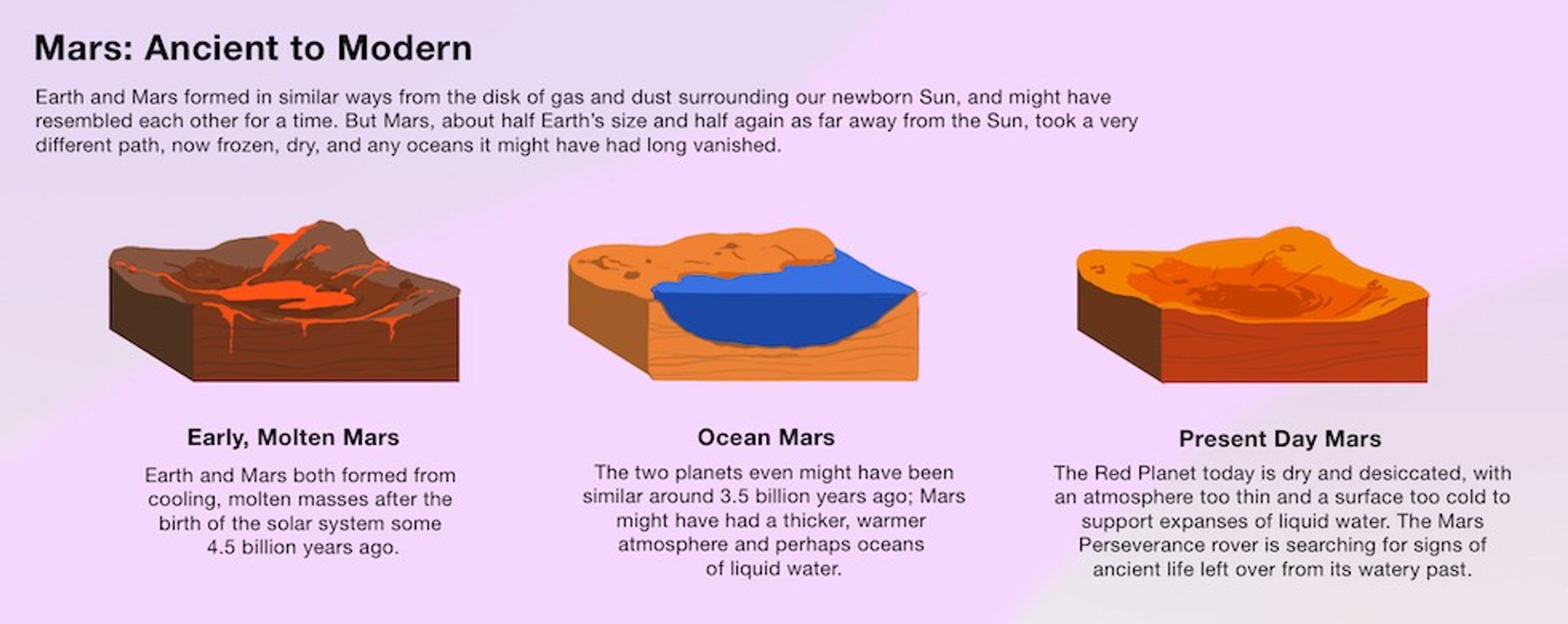 Mars: Ancient to Modern

Earth and Mars formed in similar ways from the disk of gas and dust surrounding our newborn Sun, and might have resembled each other for a time. But Mars, about half Earth's size and half again as far away from the Sun, took a very different path, now frozen, dry, and any oceans it might have had long vanished.

Early, Molten Mars

Earth and Mars both formed from cooling, molten masses after the birth of the solar system some 4.5 billion years ago.

Ocean Mars

The two planets even might have been similar around 3.5 billion years ago; Mars might have had a thicker, warmer atmosphere and perhaps oceans of liquid water.

Present Day Mars

The Red Planet today is dry and desiccated, with an atmosphere too thin and a surface too cold to support expanses of liquid water. The Mars Perseverance rover is searching for signs of ancient life left over from its watery past.